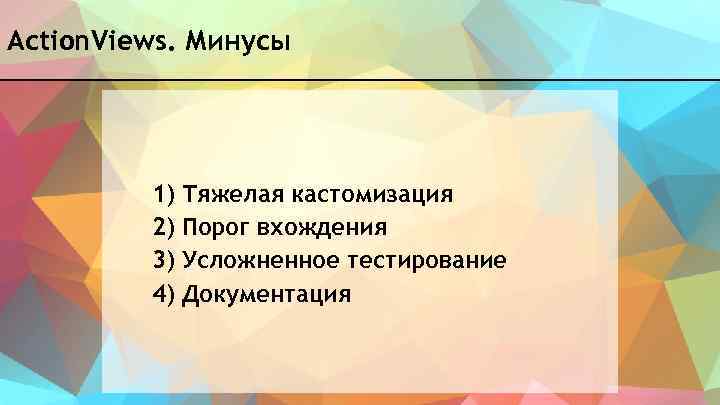 ActionViews. Минусы

1) Тяжелая кастомизация
2) Порог вхождения
3) Усложненное тестирование
4) Документация